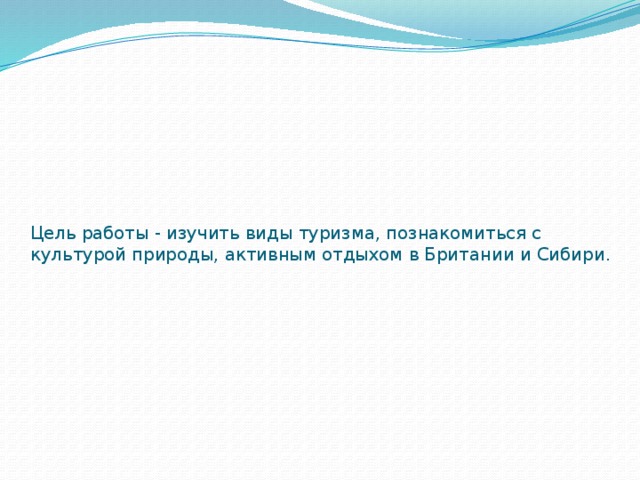 Цель работы - изучить виды туризма, познакомиться с культурой природы, активным отдыхом в Британии и Сибири.